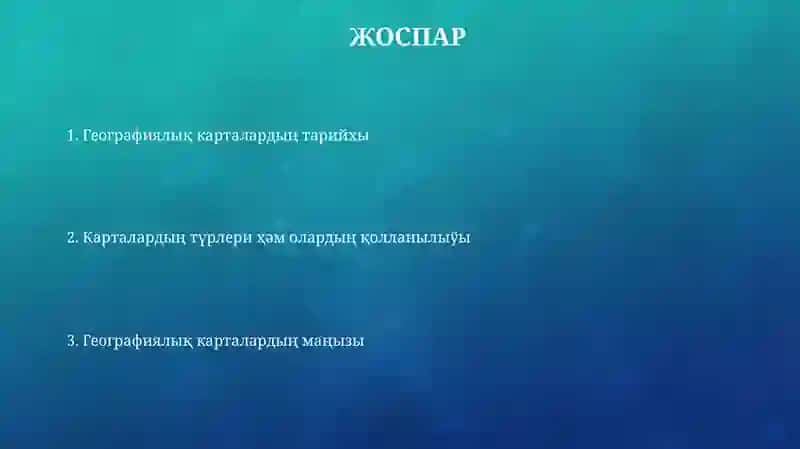 ЖОСПАР

1. Географиялық карталардың тарийхы

2. Карталардың түрлери ҳәм олардың қолланылыўы

3. Географиялық карталардың маңызы